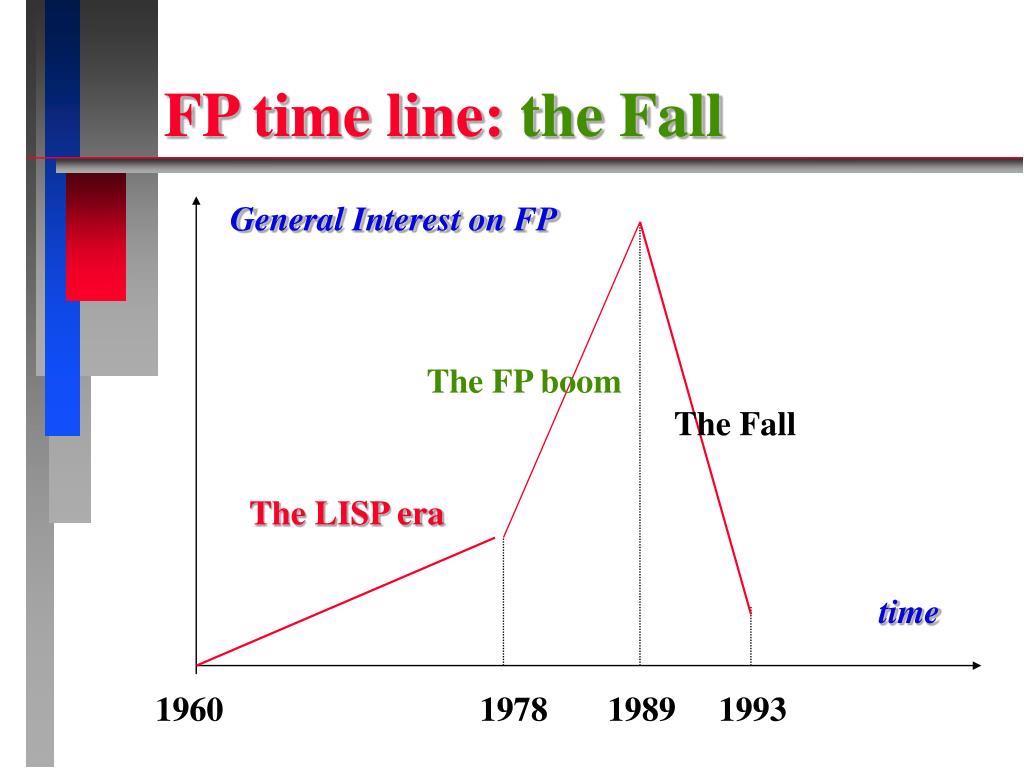 FP time line: the Fall

General Interest on FP

The FP boom

The Fall

The LISP era

time

1960

1978

1989

1993